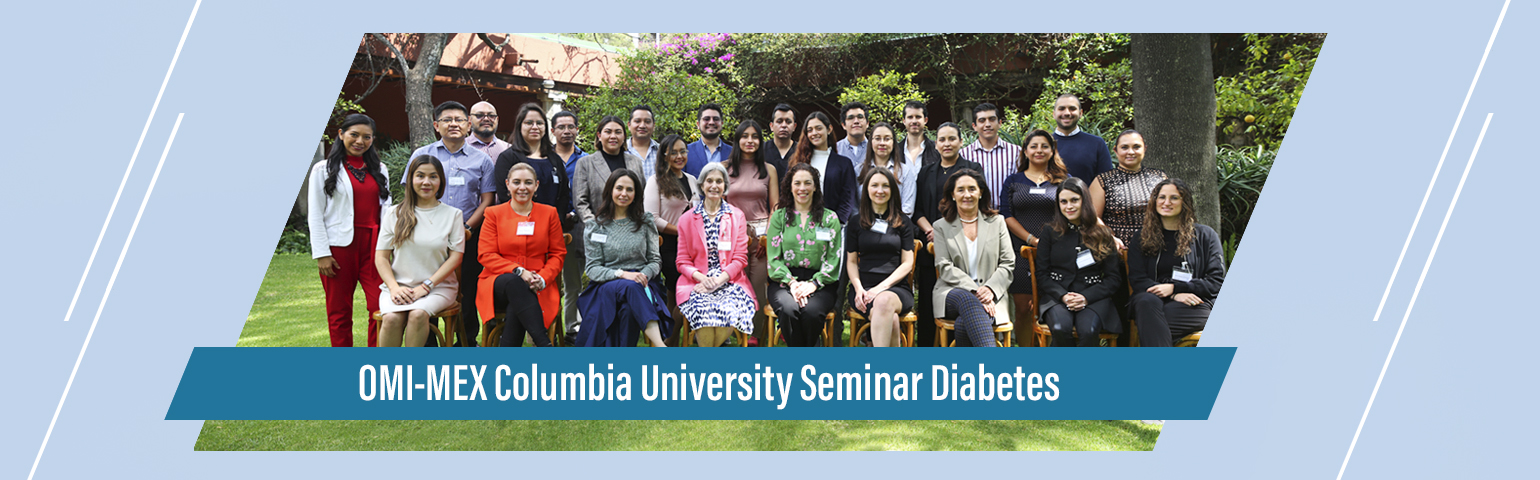 OMI-MEX Columbia University Seminar Diabetes